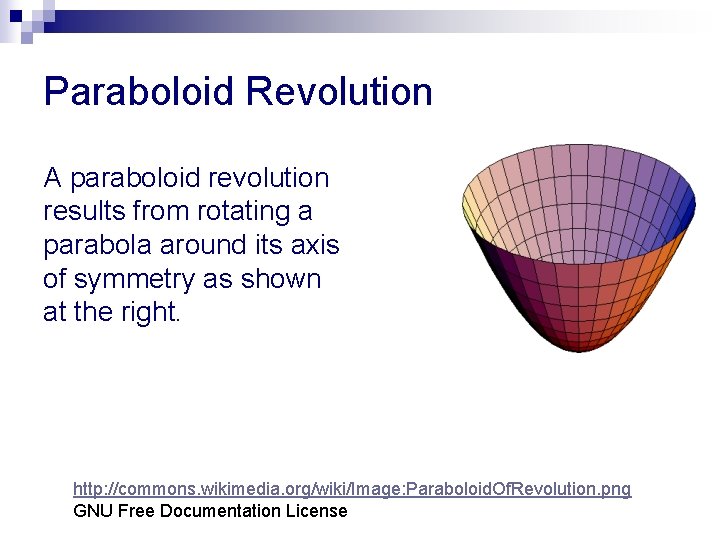 Paraboloid Revolution

A paraboloid revolution results from rotating a parabola around its axis of symmetry as shown at the right.

http://commons.wikimedia.org/wiki/Image:ParaboloidOfRevolution.png
GNU Free Documentation License